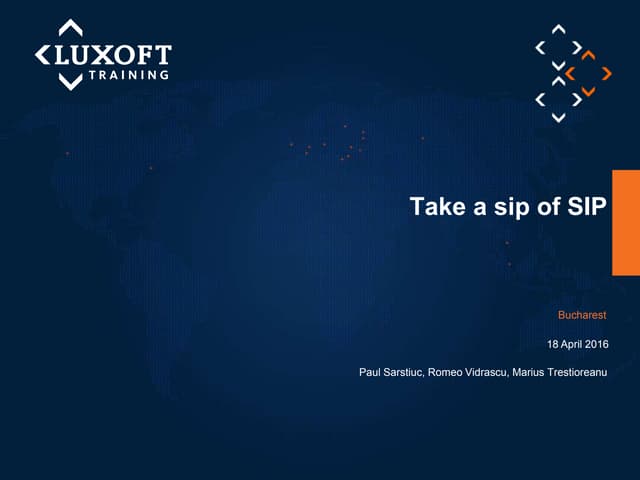 LUXOFT TRAINING

Take a sip of SIP

Bucharest

18 April 2016

Paul Sarstiuc, Romeo Vidrascu, Marius Trestioreanu